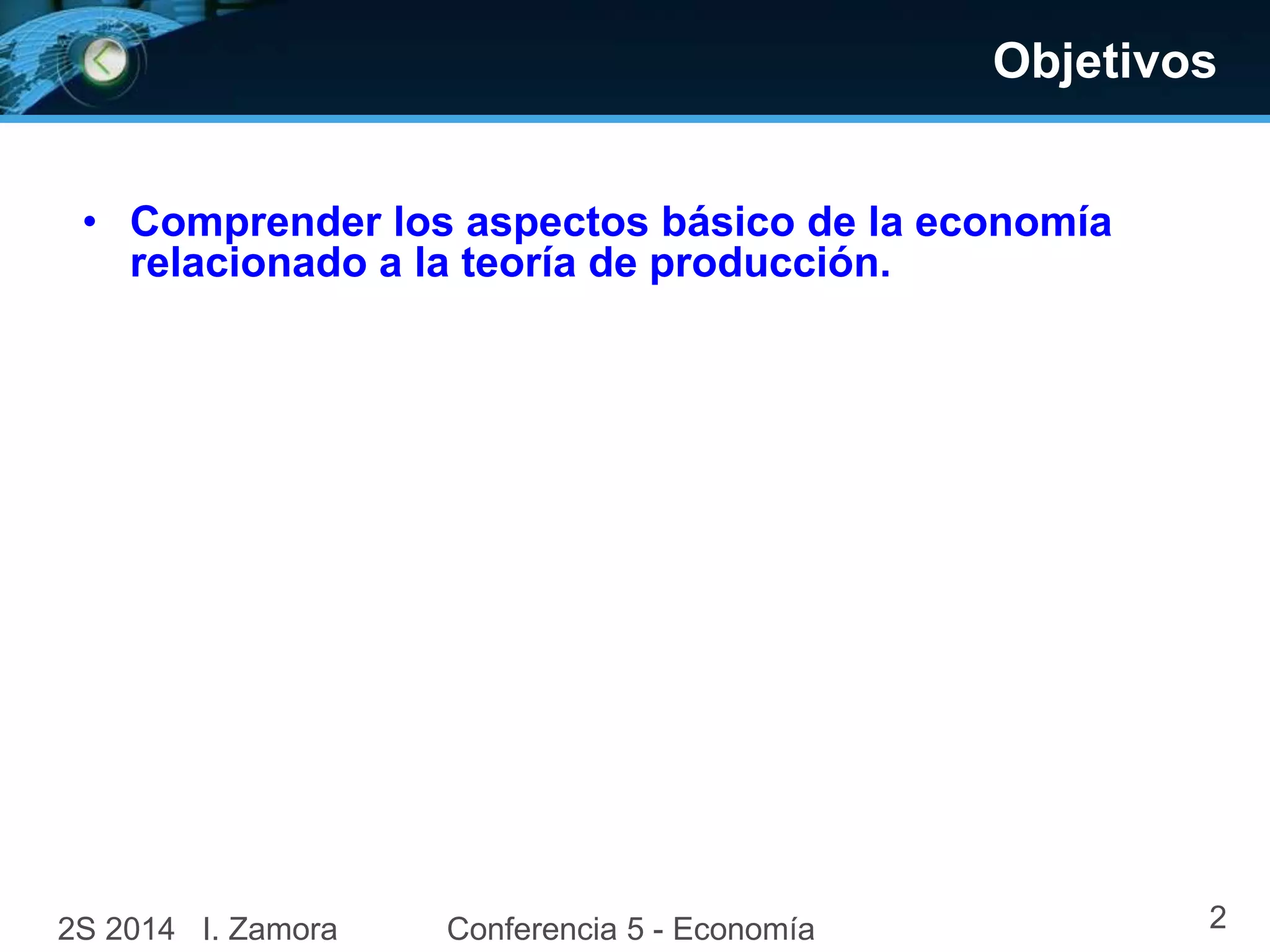 Objetivos

• Comprender los aspectos básico de la economía relacionado a la teoría de producción.

2S 2014 I. Zamora Conferencia 5 - Economía 2